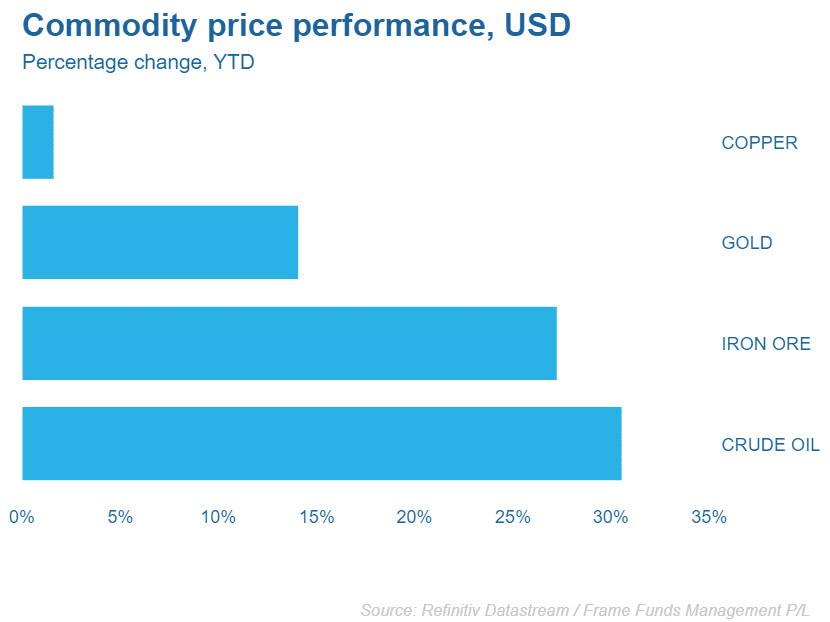 Commodity price performance, USD
Percentage change, YTD

COPPER
GOLD
IRON ORE
CRUDE OIL

0% 5% 10% 15% 20% 25% 30% 35%

Source: Refinitiv Datastream / Frame Funds Management P/L